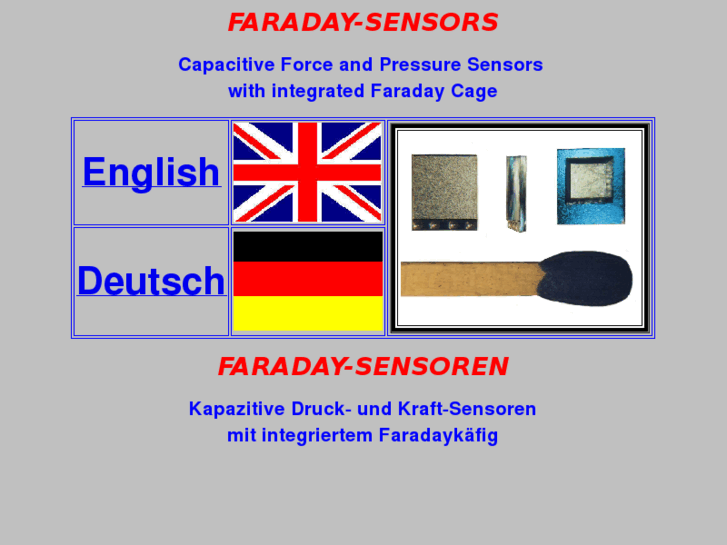 FARADAY-SENSORS

Capacitive Force and Pressure Sensors
with integrated Faraday Cage

English

Deutsch

FARADAY-SENSOREN

Kapazitive Druck- und Kraft-Sensoren
mit integriertem Faradaykäfig